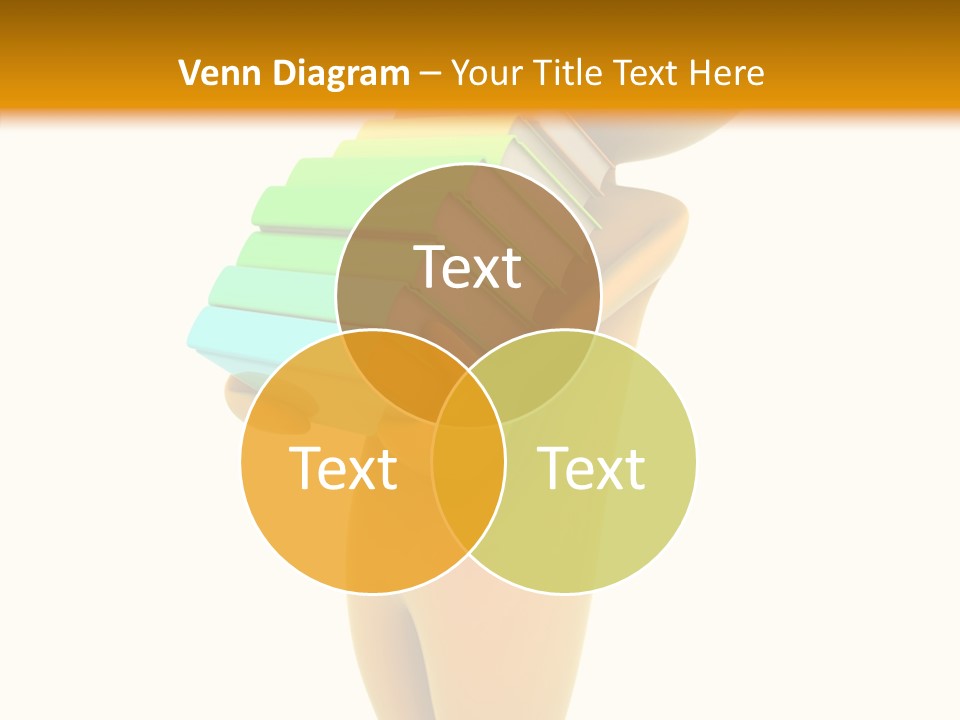 Venn Diagram – Your Title Text Here

Text

Text

Text